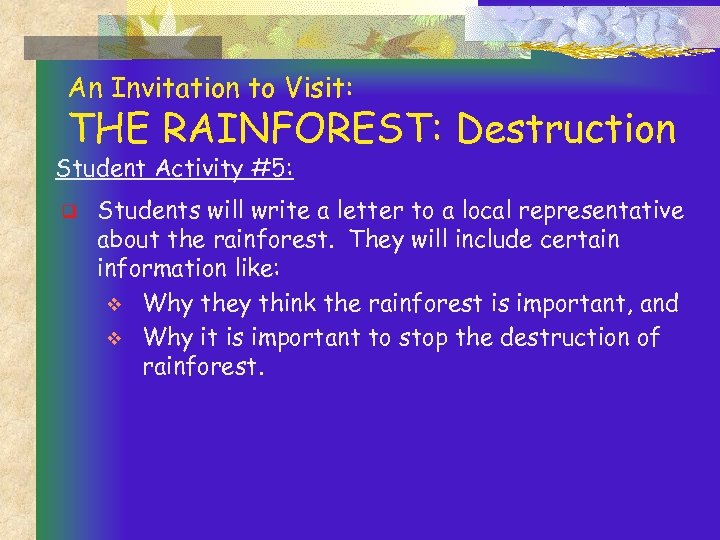 An Invitation to Visit:
THE RAINFOREST: Destruction

Student Activity #5:

Students will write a letter to a local representative about the rainforest. They will include certain information like:

Why they think the rainforest is important, and

Why it is important to stop the destruction of rainforest.